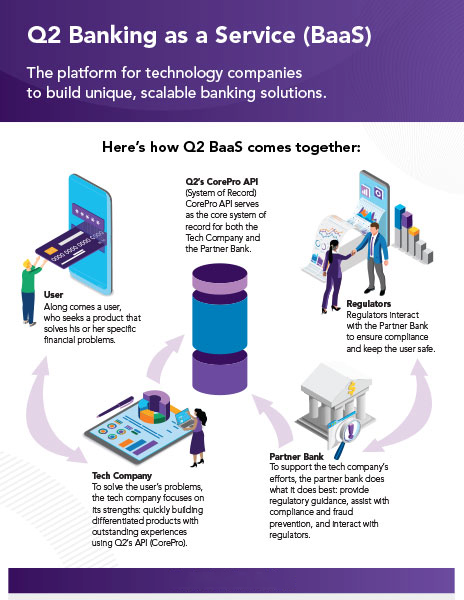 Q2 Banking as a Service (BaaS)

The platform for technology companies to build unique, scalable banking solutions.

Here's how Q2 BaaS comes together:

Q2's CorePro API
(System of Record)
CorePro API serves as the core system of record for both the Tech Company and the Partner Bank.

User
Along comes a user, who seeks a product that solves his or her specific financial problems.

Regulators
Regulators interact with the Partner Bank to ensure compliance and keep the user safe.

Tech Company
To solve the user's problems, the tech company focuses on its strengths: quickly building differentiated products with outstanding experiences using Q2's API (CorePro).

Partner Bank
To support the tech company's efforts, the partner bank does what it does best: provide regulatory guidance, assist with compliance and fraud prevention, and interact with regulators.